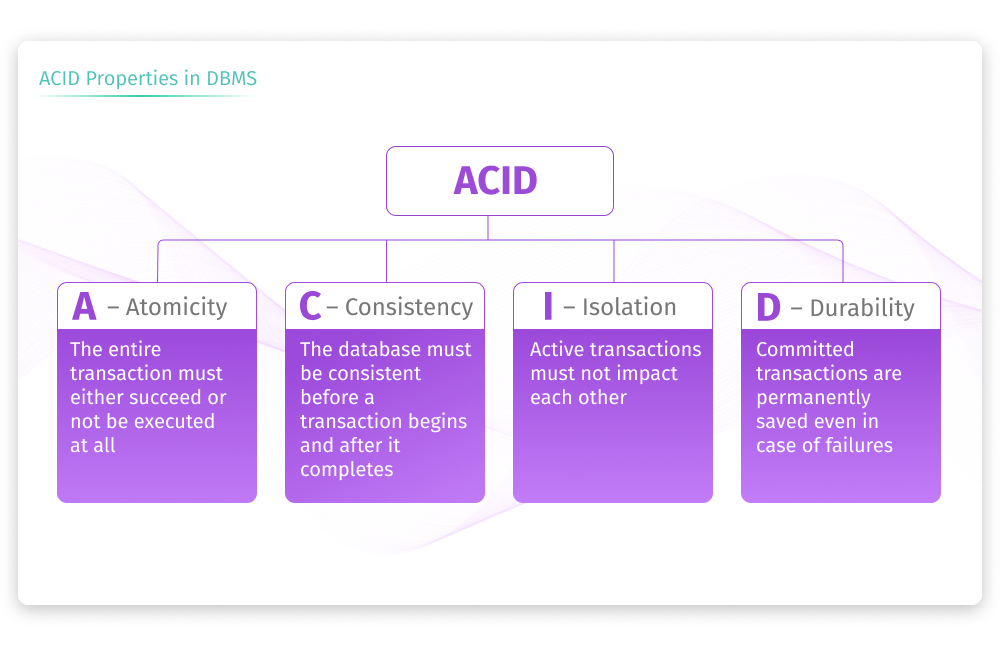 ACID Properties in DBMS

ACID

A – Atomicity
The entire transaction must either succeed or not be executed at all

C – Consistency
The database must be consistent before a transaction begins and after it completes

I – Isolation
Active transactions must not impact each other

D – Durability
Committed transactions are permanently saved even in case of failures